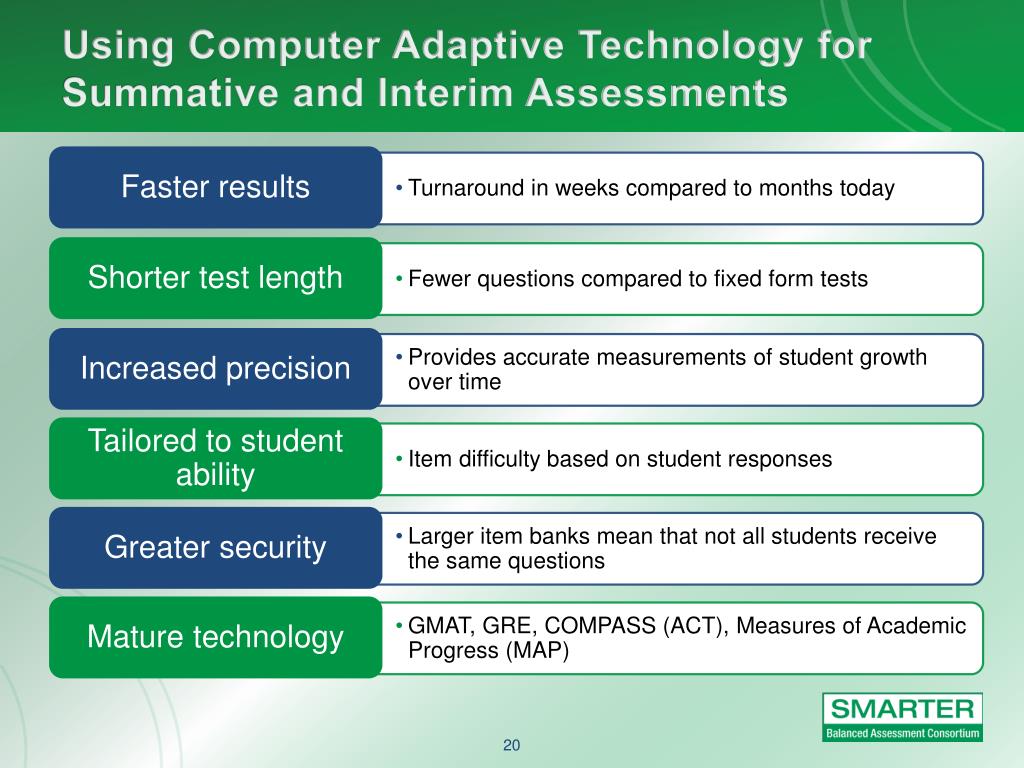 Using Computer Adaptive Technology for Summative and Interim Assessments

Faster results
• Turnaround in weeks compared to months today

Shorter test length
• Fewer questions compared to fixed form tests

Increased precision
• Provides accurate measurements of student growth over time

Tailored to student ability
• Item difficulty based on student responses

Greater security
• Larger item banks mean that not all students receive the same questions

Mature technology
• GMAT, GRE, COMPASS (ACT), Measures of Academic Progress (MAP)

SMARTER
Balanced Assessment Consortium

20